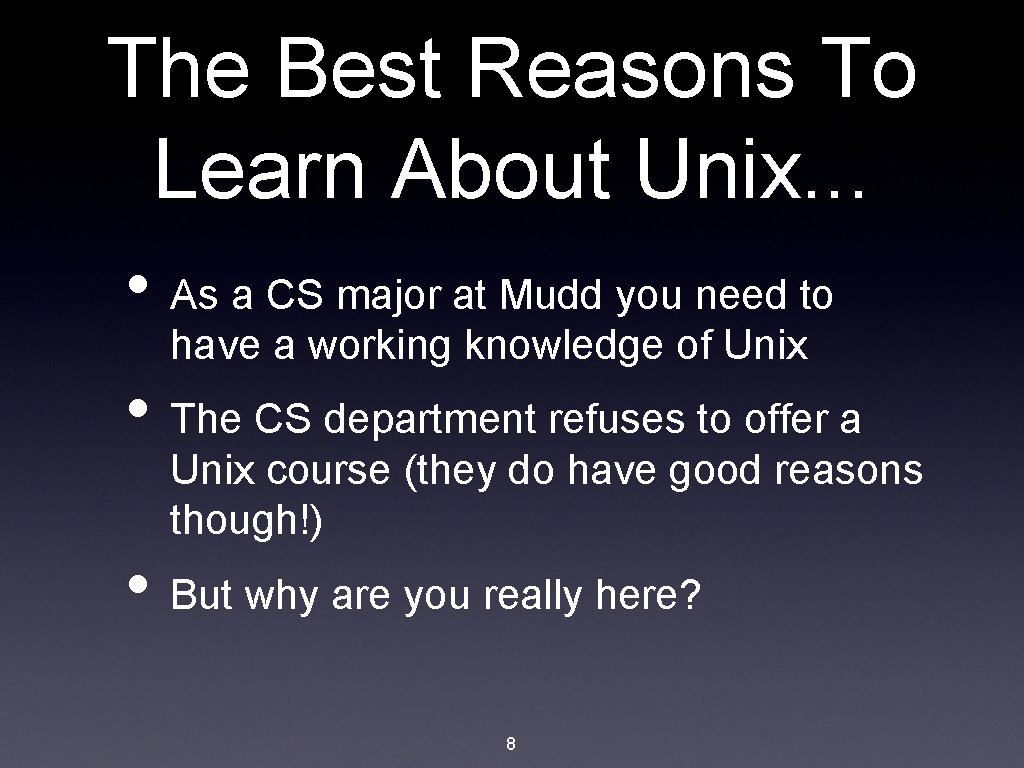 The Best Reasons To Learn About Unix...

• As a CS major at Mudd you need to have a working knowledge of Unix

• The CS department refuses to offer a Unix course (they do have good reasons though!)

• But why are you really here?

8